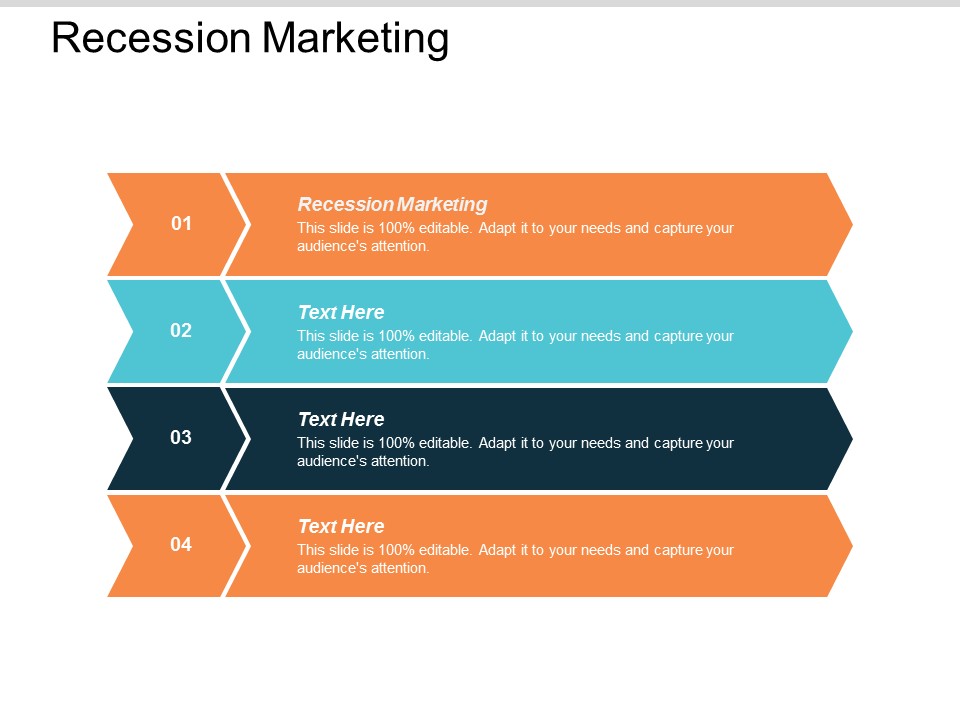 Recession Marketing

01

Recession Marketing
This slide is 100% editable. Adapt it to your needs and capture your audience's attention.

02

Text Here
This slide is 100% editable. Adapt it to your needs and capture your audience's attention.

03

Text Here
This slide is 100% editable. Adapt it to your needs and capture your audience's attention.

04

Text Here
This slide is 100% editable. Adapt it to your needs and capture your audience's attention.